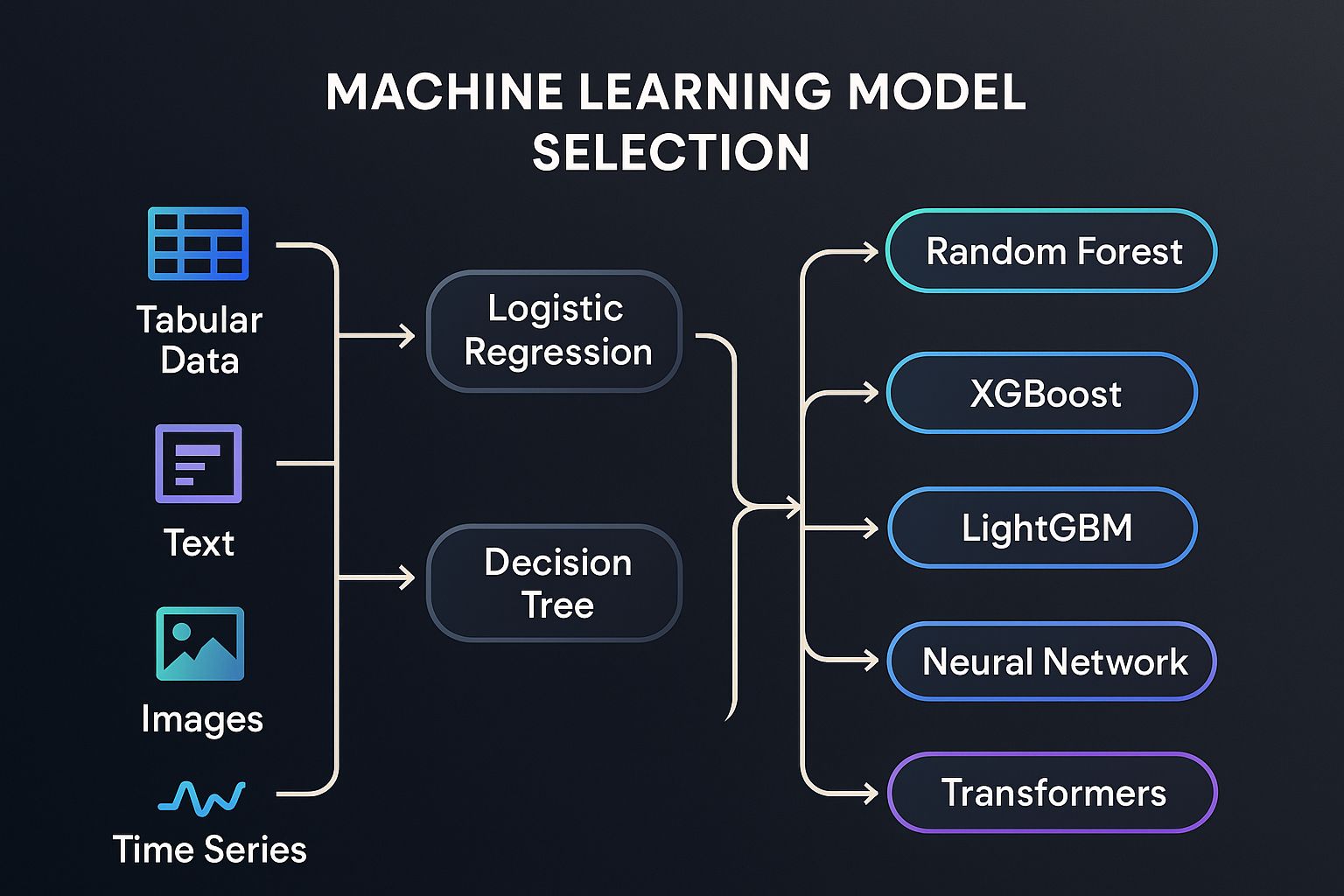 MACHINE LEARNING MODEL SELECTION

Tabular Data

Text

Images

Time Series

Logistic Regression

Decision Tree

Random Forest

XGBoost

LightGBM

Neural Network

Transformers